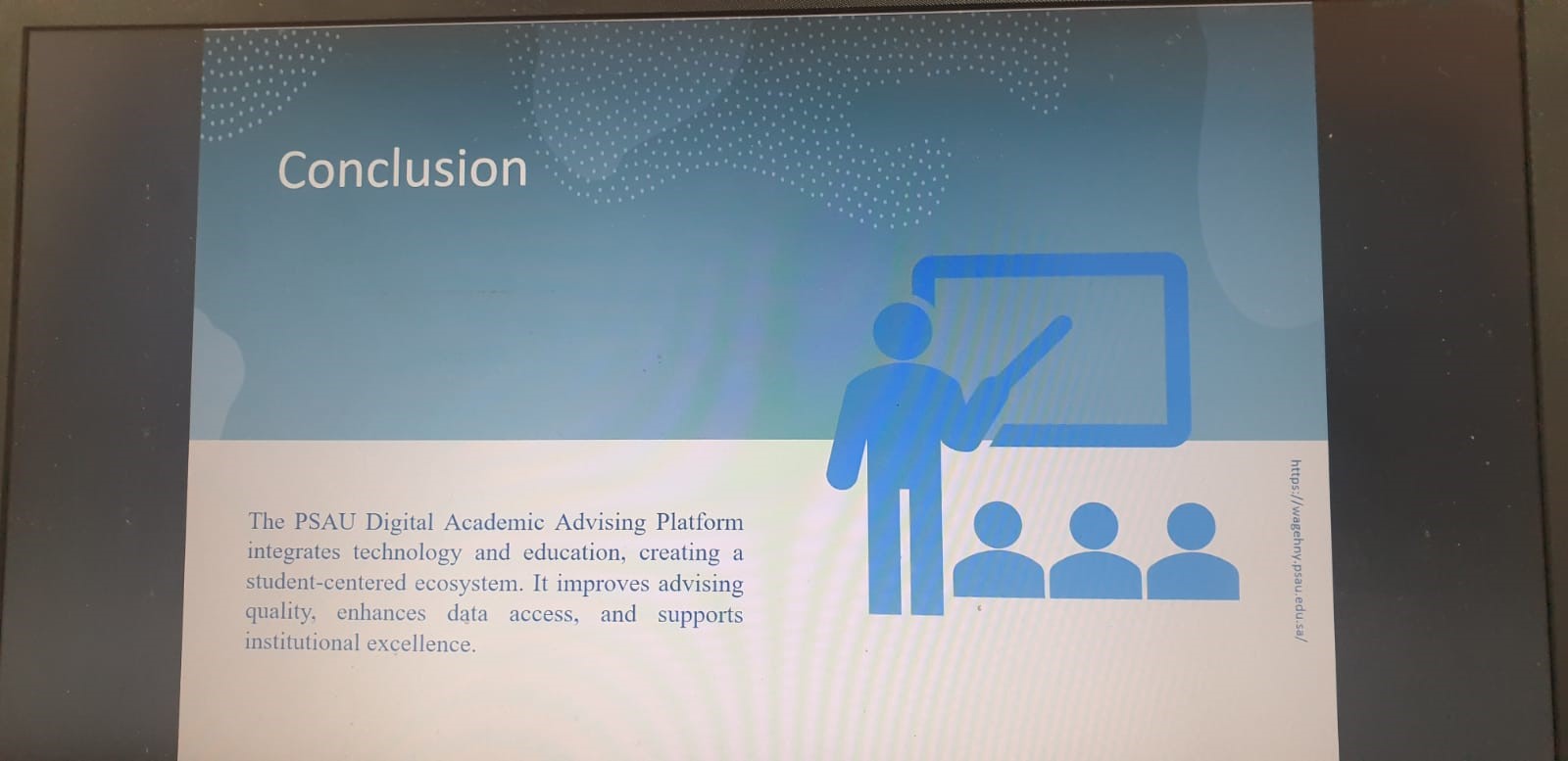 Conclusion

The PSAU Digital Academic Advising Platform integrates technology and education, creating a student-centered ecosystem. It improves advising quality, enhances data access, and supports institutional excellence.

https://wagehny.psau.edu.sa/